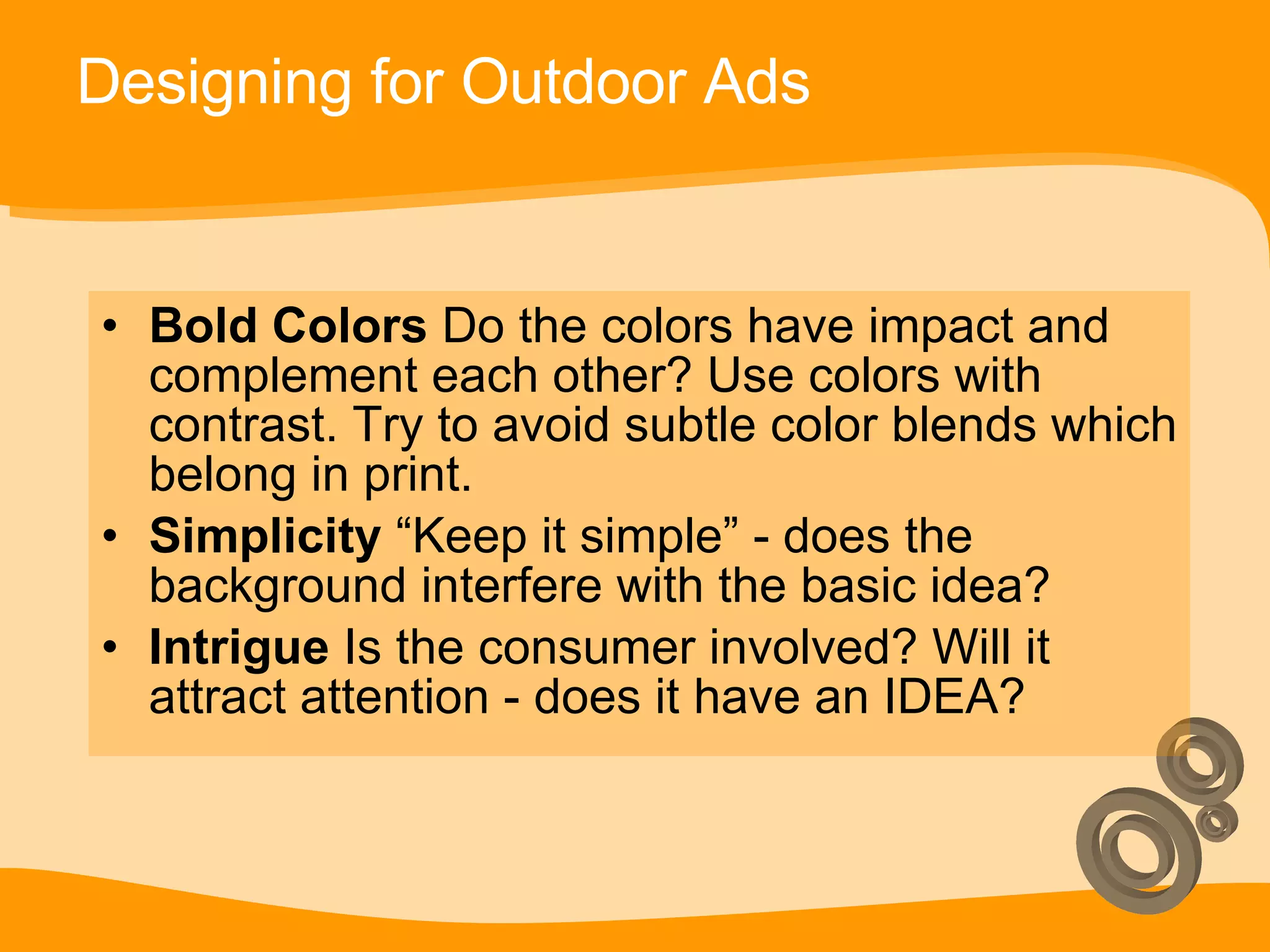 Designing for Outdoor Ads

• Bold Colors Do the colors have impact and complement each other? Use colors with contrast. Try to avoid subtle color blends which belong in print.
• Simplicity “Keep it simple” - does the background interfere with the basic idea?
• Intrigue Is the consumer involved? Will it attract attention - does it have an IDEA?